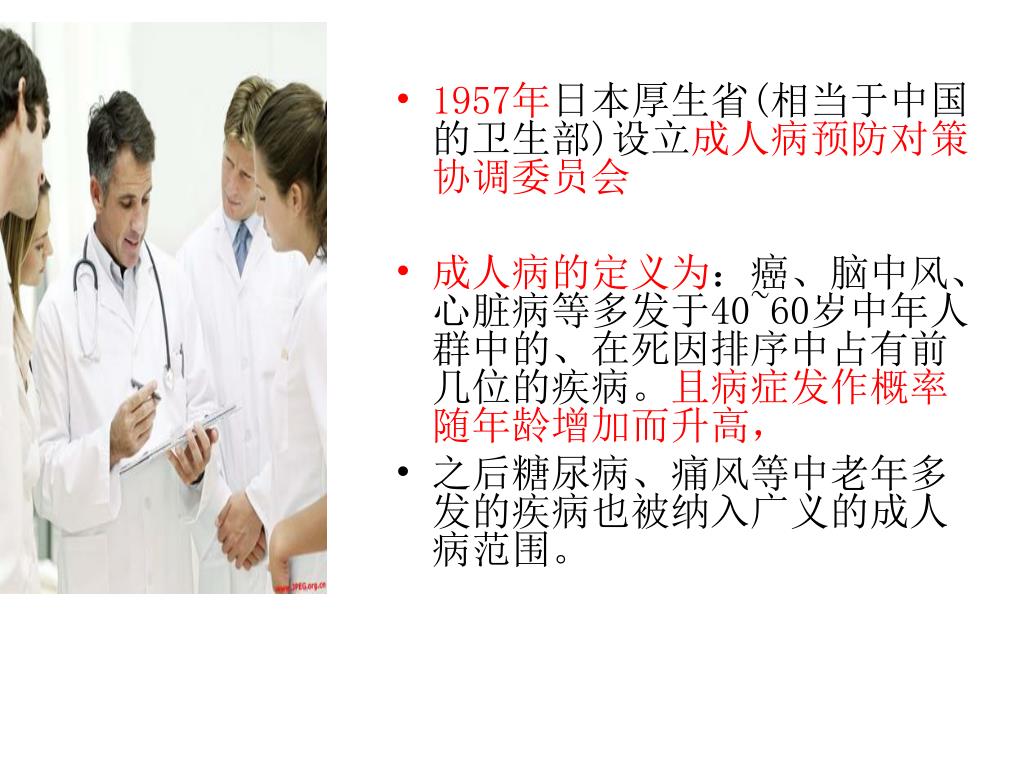 • 1957年日本厚生省(相当于中国的卫生部)设立成人病预防对策协调委员会

• 成人病的定义为：癌、脑中风、心脏病等多发于40~60岁中年人群中的、在死因排序中占有前几位的疾病。且病症发作概率随年龄增加而升高，

• 之后糖尿病、痛风等中老年多发的疾病也被纳入广义的成人病范围。

www.JPEG.org.cn